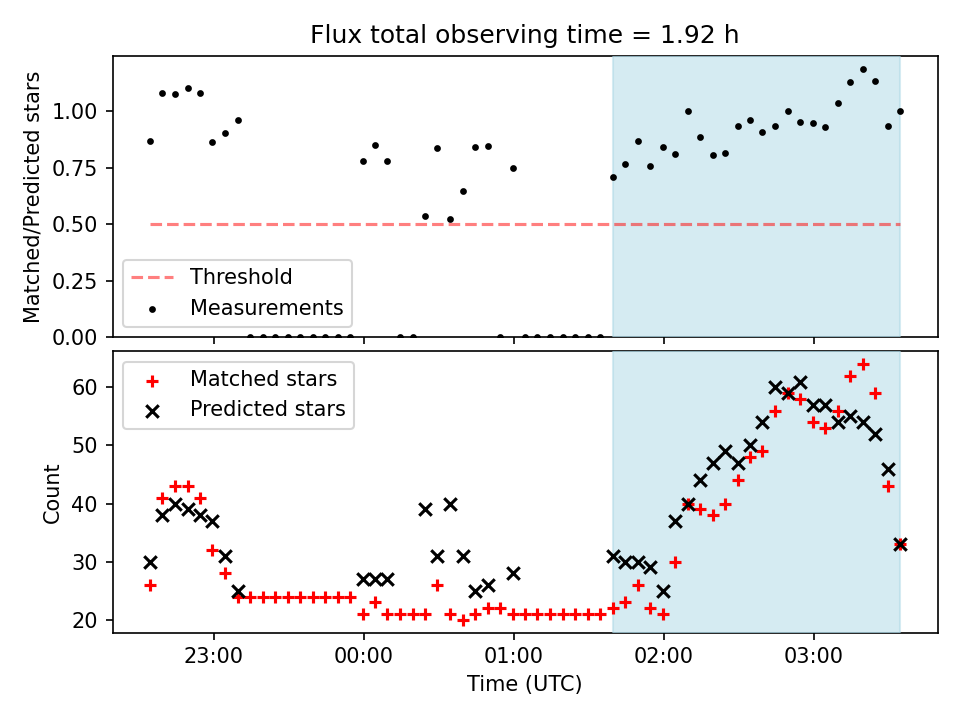 Flux total observing time = 1.92 h

Matched/Predicted stars

1.00
0.75
0.50
0.25
0.00

Threshold
Measurements

Matched stars
Predicted stars

Count

60
50
40
30
20

23:00
00:00
01:00
02:00
03:00

Time (UTC)